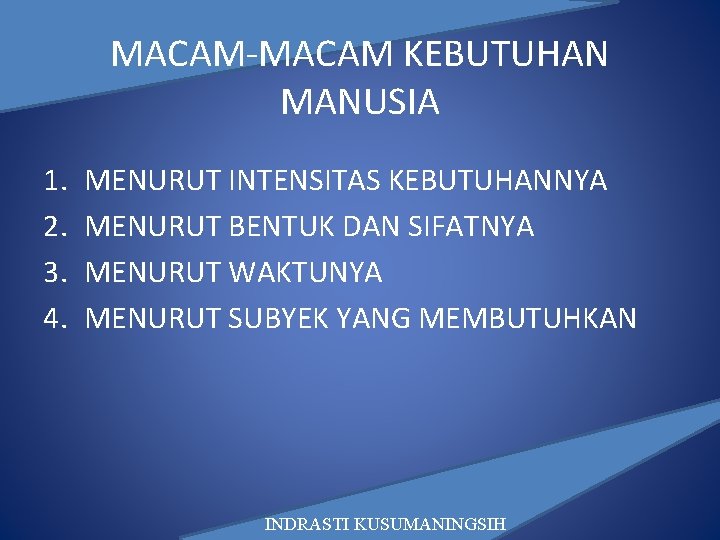 MACAM-MACAM KEBUTUHAN MANUSIA

1. MENURUT INTENSITAS KEBUTUHANNYA
2. MENURUT BENTUK DAN SIFATNYA
3. MENURUT WAKTUNYA
4. MENURUT SUBYEK YANG MEMBUTUHKAN

INDRASTI KUSUMANINGSIH